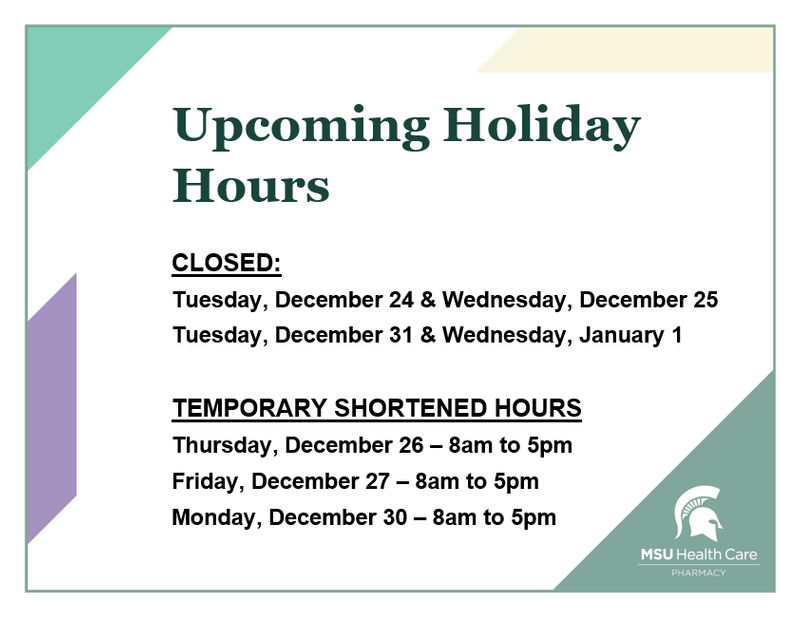 Upcoming Holiday Hours

CLOSED:
Tuesday, December 24 & Wednesday, December 25
Tuesday, December 31 & Wednesday, January 1

TEMPORARY SHORTENED HOURS
Thursday, December 26 – 8am to 5pm
Friday, December 27 – 8am to 5pm
Monday, December 30 – 8am to 5pm

MSU Health Care
PHARMACY